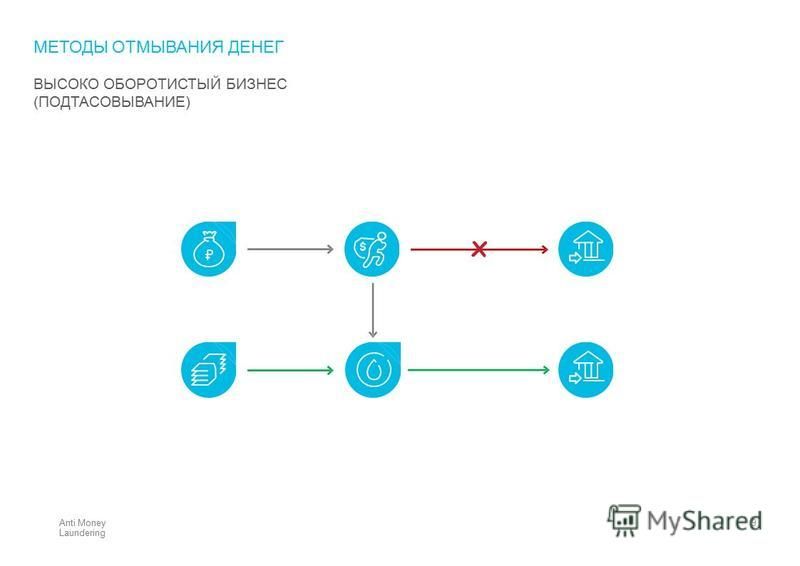 МЕТОДЫ ОТМЫВАНИЯ ДЕНЕГ

ВЫСОКО ОБОРОТИСТЫЙ БИЗНЕС (ПОДТАСОВЫВАНИЕ)

₽

$

Anti Money Laundering

MyShared